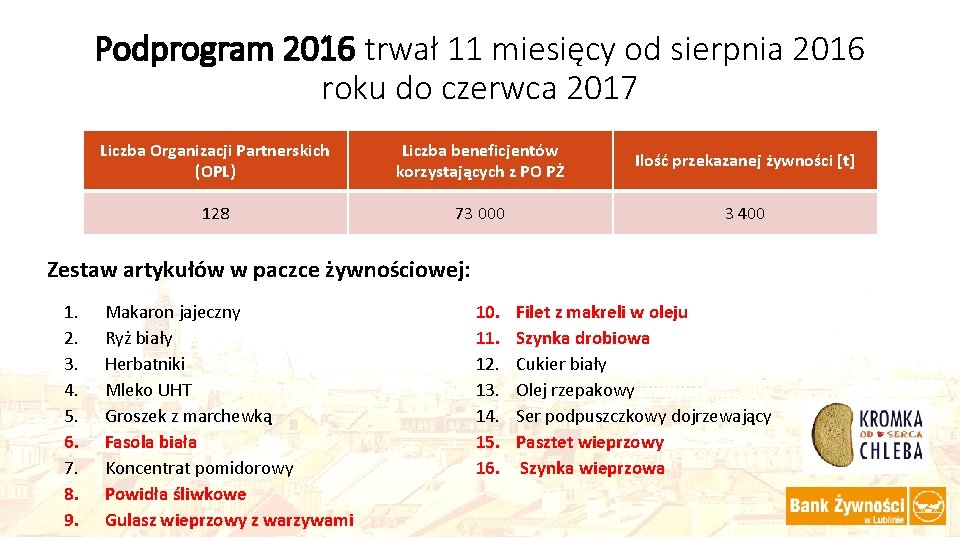 Podprogram 2016 trwał 11 miesięcy od sierpnia 2016 roku do czerwca 2017

| Liczba Organizacji Partnerskich (OPL) | Liczba beneficjentów korzystających z PO PŻ | Ilość przekazanej żywności [t] |
|---|---|---|
| 128 | 73 000 | 3 400 |

Zestaw artykułów w paczce żywnościowej:

1. Makaron jajeczny
2. Ryż biały
3. Herbatniki
4. Mleko UHT
5. Groszek z marchewką
6. Fasola biała
7. Koncentrat pomidorowy
8. Powidła śliwkowe
9. Gulasz wieprzowy z warzywami

10. Filet z makreli w oleju
11. Szynka drobiowa
12. Cukier biały
13. Olej rzepakowy
14. Ser podpuszczkowy dojrzewający
15. Pasztet wieprzowy
16. Szynka wieprzowa

KROMKA OD SERCA CHLEBA

Bank Żywności w Lublinie